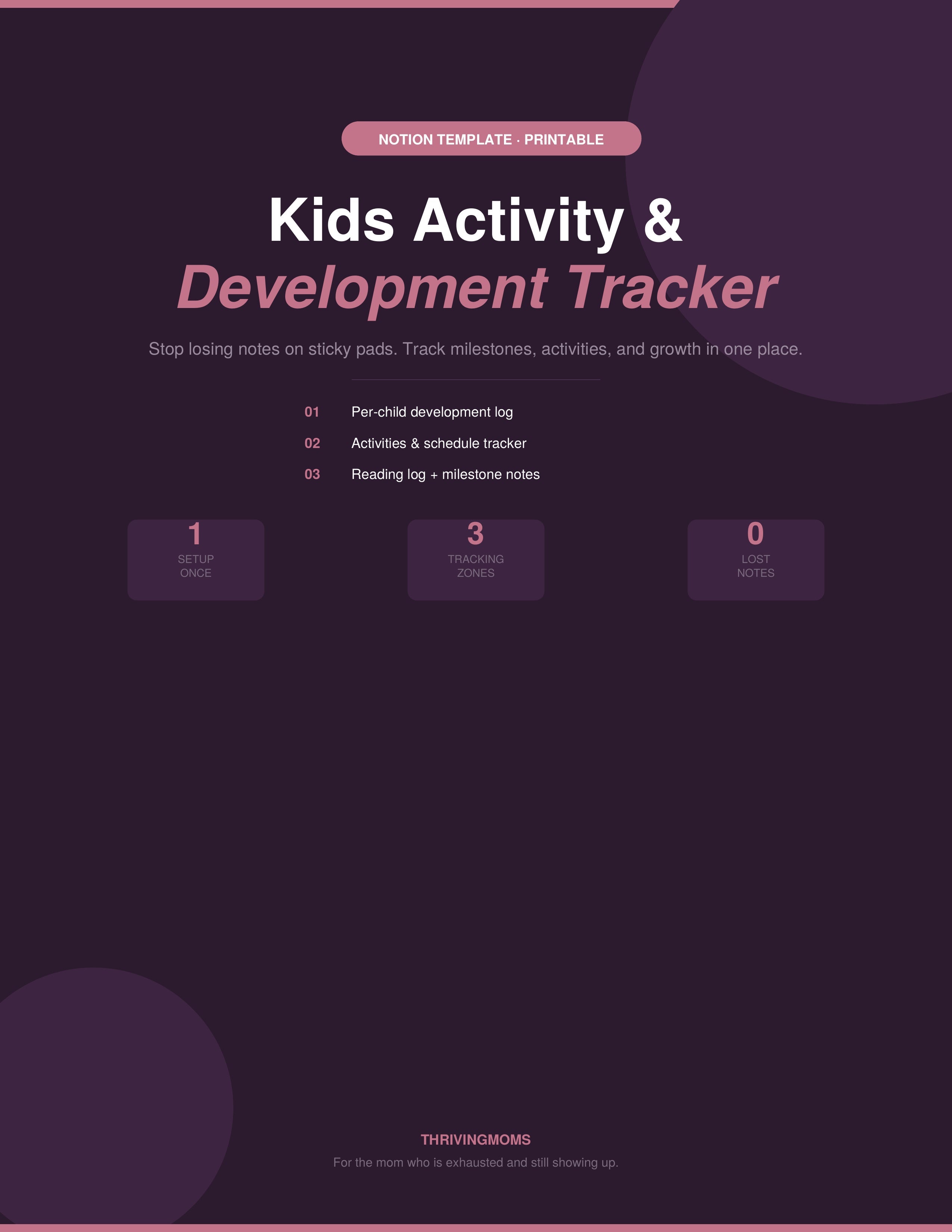 NOTION TEMPLATE · PRINTABLE

Kids Activity &
Development Tracker

Stop losing notes on sticky pads. Track milestones, activities, and growth in one place.

01 Per-child development log

02 Activities & schedule tracker

03 Reading log + milestone notes

1
SETUP ONCE

3
TRACKING ZONES

0
LOST NOTES

THRIVINGMOMS

For the mom who is exhausted and still showing up.